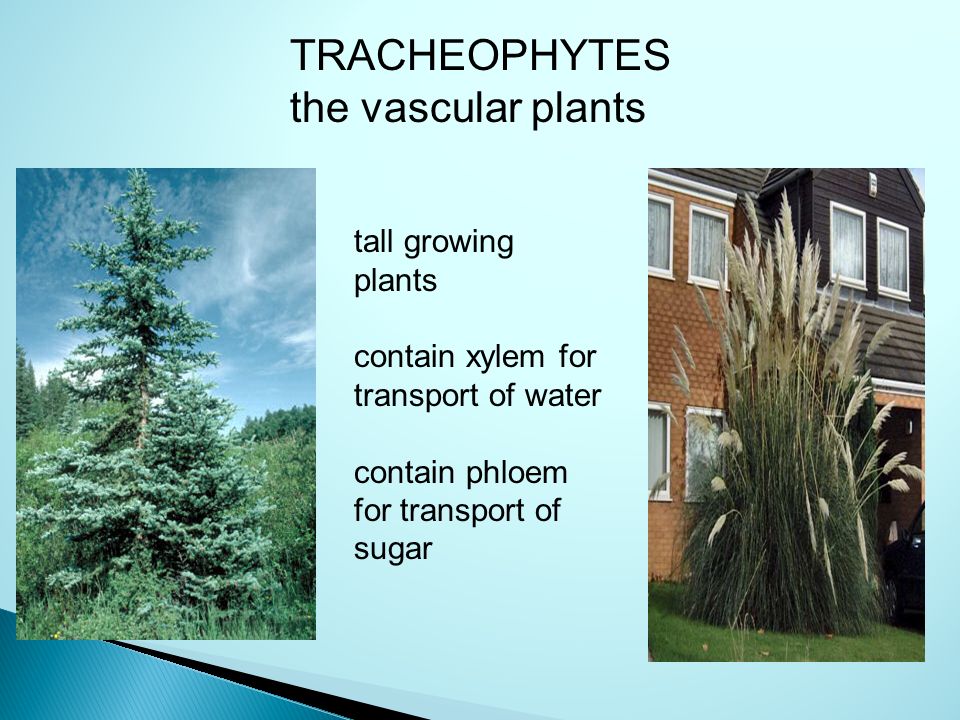 TRACHEOPHYTES
the vascular plants

tall growing plants

contain xylem for transport of water

contain phloem for transport of sugar